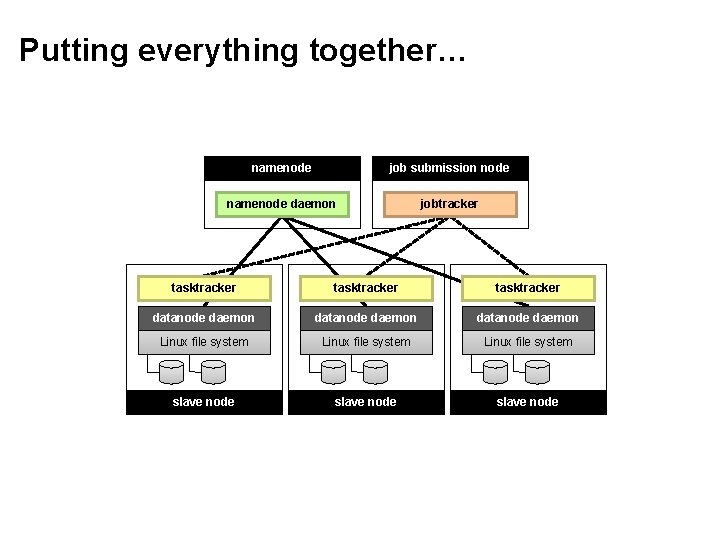 Putting everything together…

namenode

namenode daemon

job submission node

jobtracker

tasktracker

datanode daemon

Linux file system

slave node

tasktracker

datanode daemon

Linux file system

slave node

tasktracker

datanode daemon

Linux file system

slave node